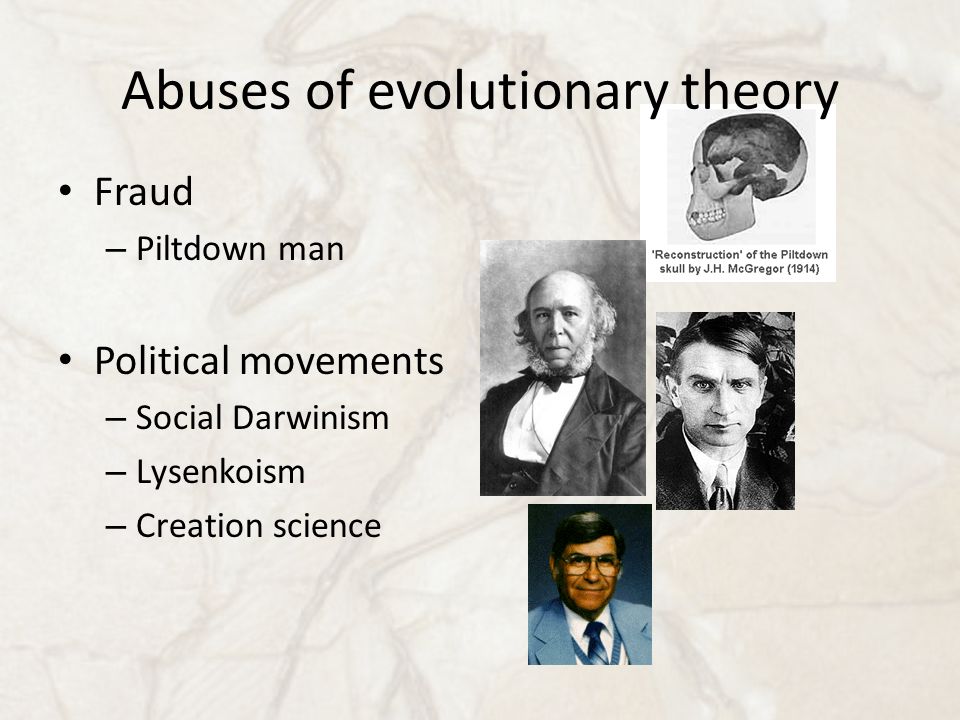 Abuses of evolutionary theory

• Fraud
– Piltdown man

• Political movements
– Social Darwinism
– Lysenkoism
– Creation science

'Reconstruction' of the Piltdown skull by J.H. McGregor (1914)